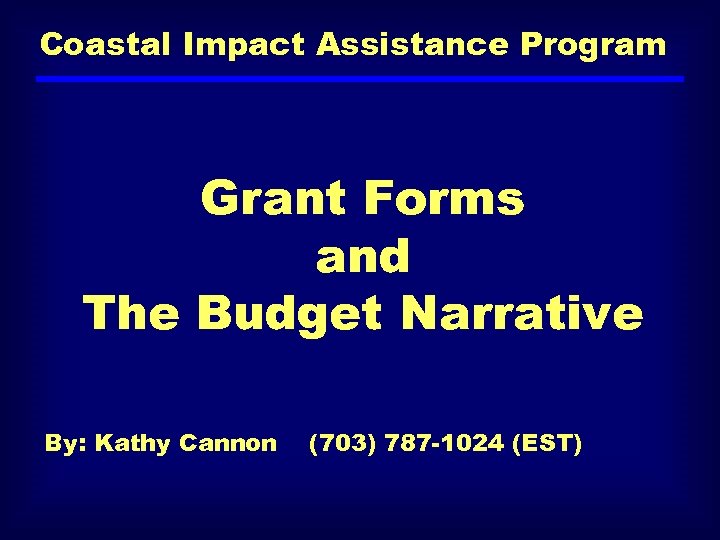 Coastal Impact Assistance Program

Grant Forms
and
The Budget Narrative

By: Kathy Cannon (703) 787-1024 (EST)